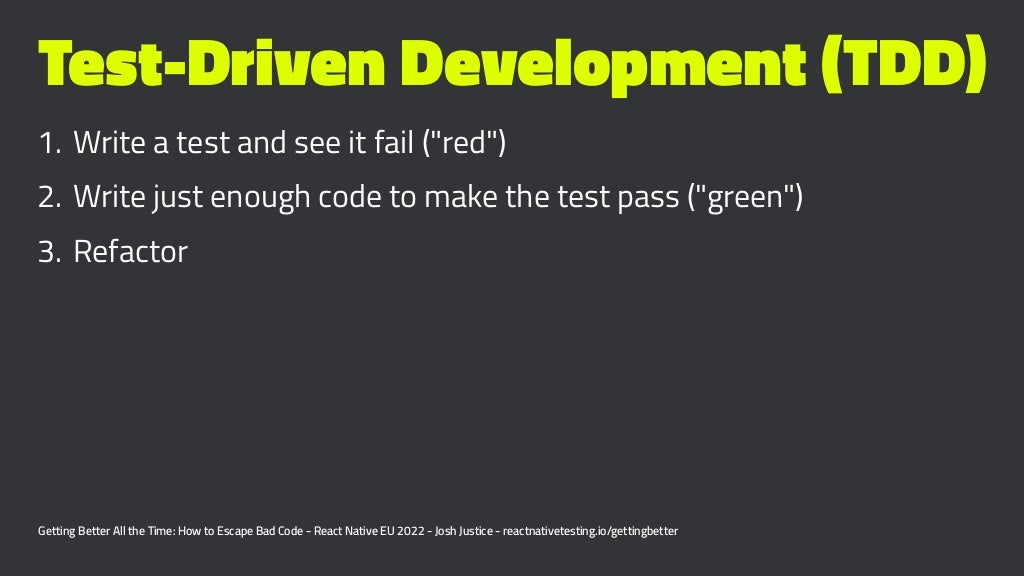 Test-Driven Development (TDD)

1. Write a test and see it fail ("red")
2. Write just enough code to make the test pass ("green")
3. Refactor

Getting Better All the Time: How to Escape Bad Code - React Native EU 2022 - Josh Justice - reactnativetesting.io/gettingbetter